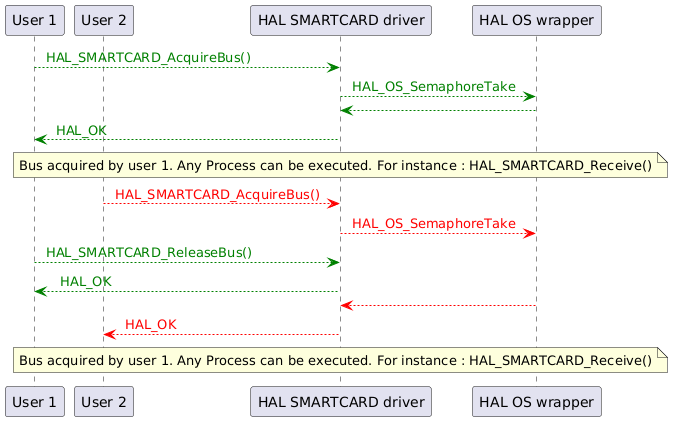 User 1
User 2
HAL SMARTCARD driver
HAL OS wrapper

HAL_SMARTCARD_AcquireBus()
HAL_OS_SemaphoreTake
HAL_OK

Bus acquired by user 1. Any Process can be executed. For instance : HAL_SMARTCARD_Receive()

HAL_SMARTCARD_AcquireBus()
HAL_OS_SemaphoreTake
HAL_SMARTCARD_ReleaseBus()
HAL_OK
HAL_OK

Bus acquired by user 1. Any Process can be executed. For instance : HAL_SMARTCARD_Receive()

User 1
User 2
HAL SMARTCARD driver
HAL OS wrapper